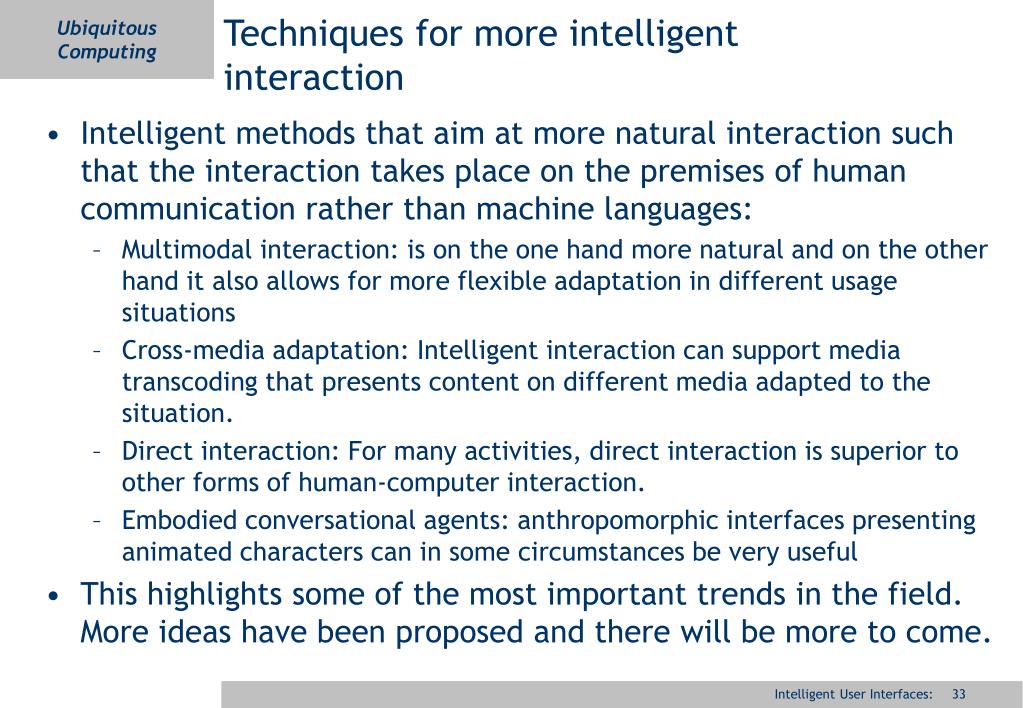 Ubiquitous Computing

Techniques for more intelligent interaction

• Intelligent methods that aim at more natural interaction such that the interaction takes place on the premises of human communication rather than machine languages:
– Multimodal interaction: is on the one hand more natural and on the other hand it also allows for more flexible adaptation in different usage situations
– Cross-media adaptation: Intelligent interaction can support media transcoding that presents content on different media adapted to the situation.
– Direct interaction: For many activities, direct interaction is superior to other forms of human-computer interaction.
– Embodied conversational agents: anthropomorphic interfaces presenting animated characters can in some circumstances be very useful
• This highlights some of the most important trends in the field. More ideas have been proposed and there will be more to come.

Intelligent User Interfaces: 33